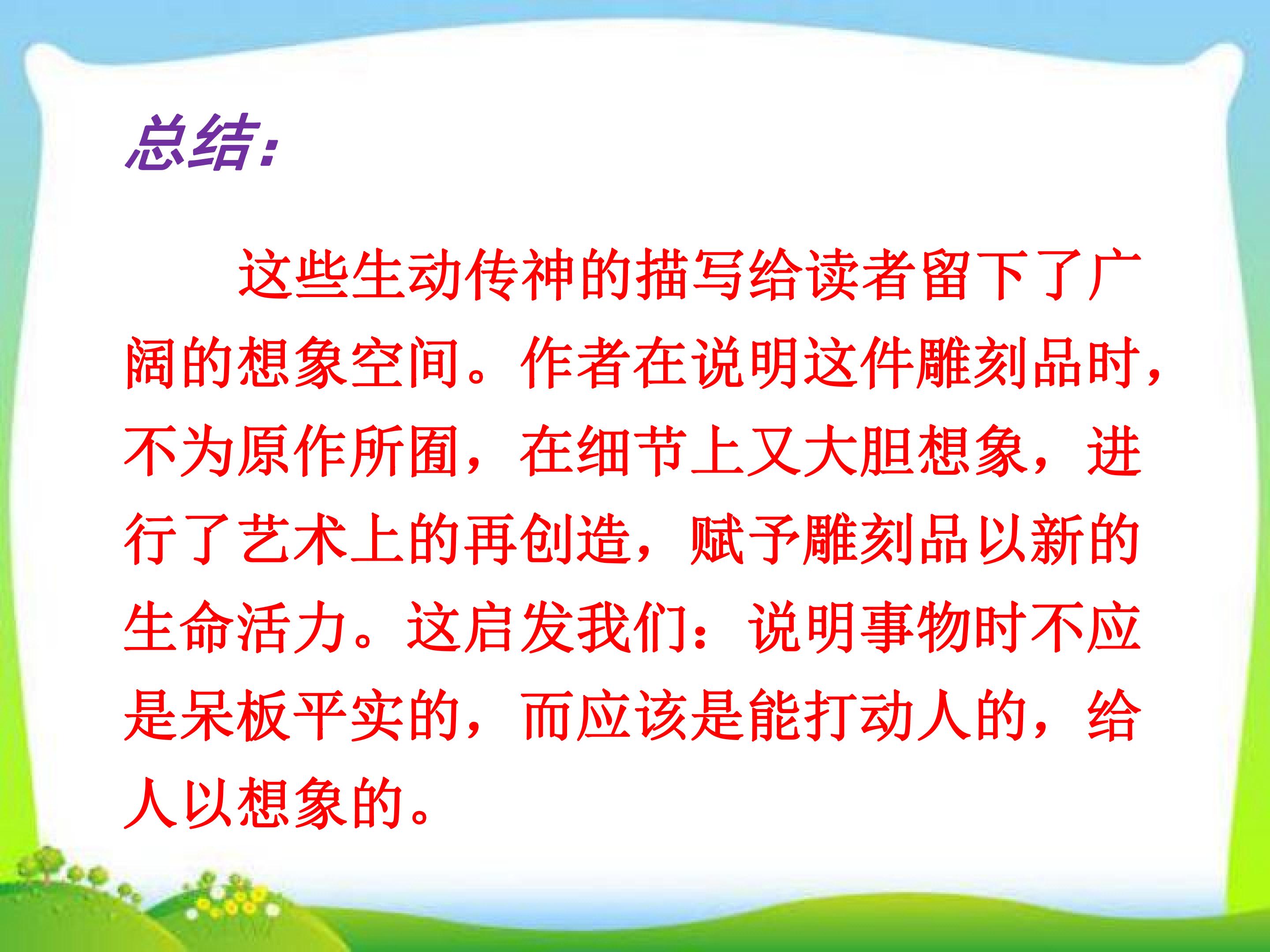 总结:

这些生动传神的描写给读者留下了广阔的想象空间。作者在说明这件雕刻品时，不为原作所囿，在细节上又大胆想象，进行了艺术上的再创造，赋予雕刻品以新的生命活力。这启发我们：说明事物时不应是呆板平实的，而应该是能打动人的，给人以想象的。